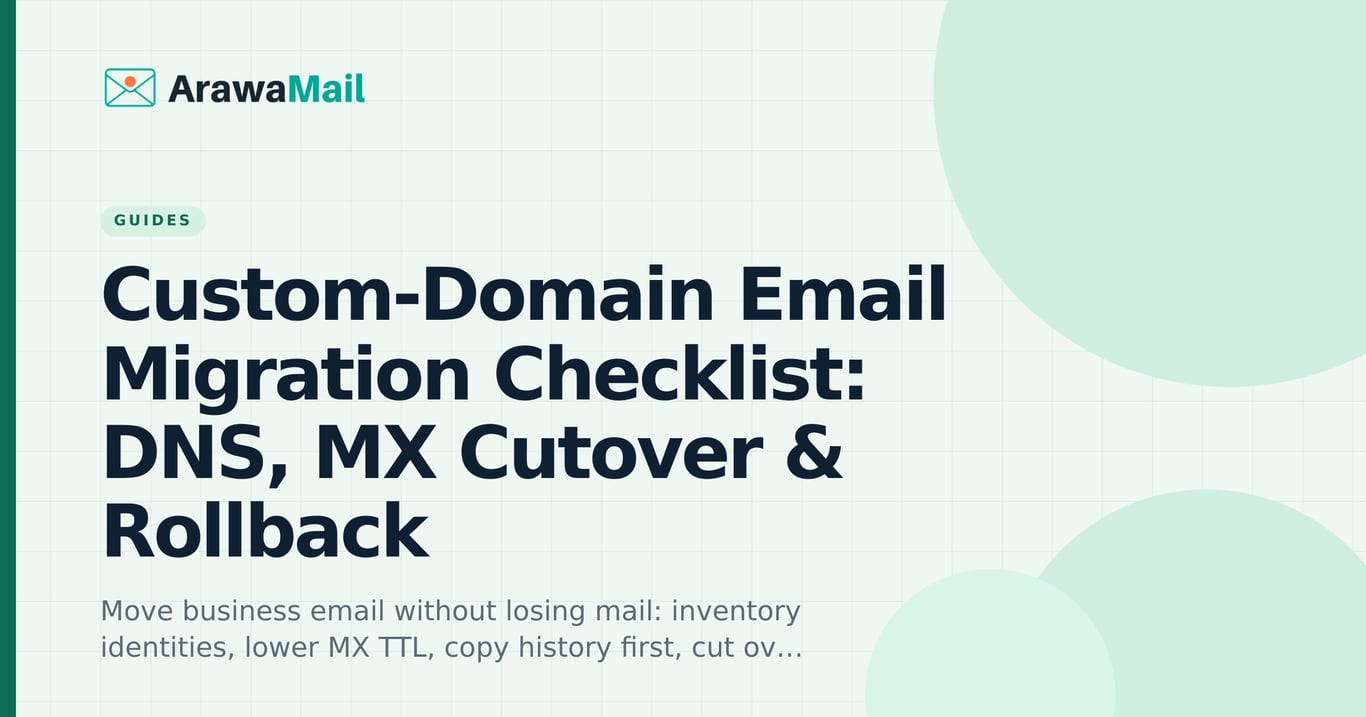 ArawaMail

GUIDES

Custom-Domain Email Migration Checklist: DNS, MX Cutover & Rollback

Move business email without losing mail: inventory identities, lower MX TTL, copy history first, cut ov...